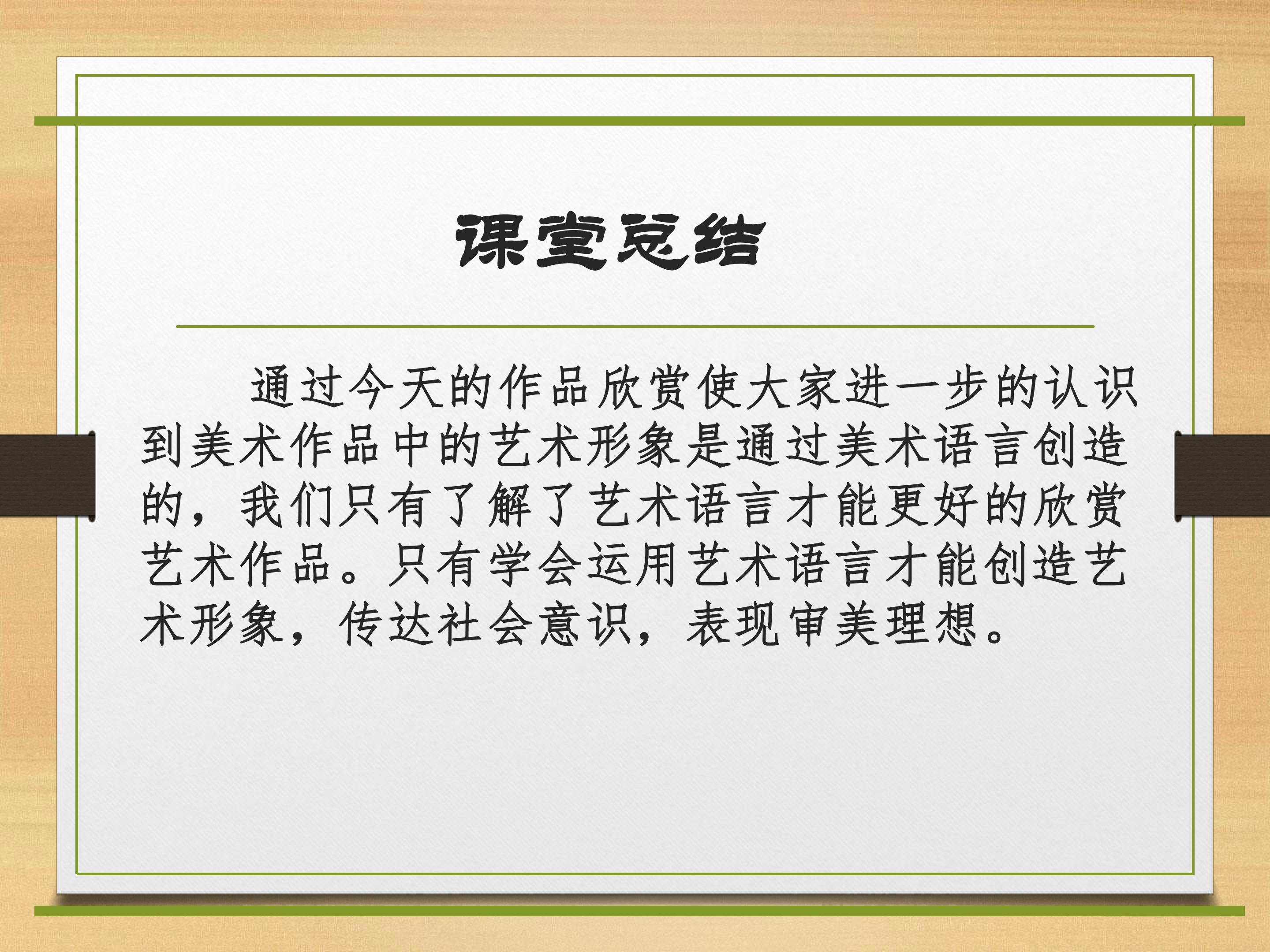 课堂总结

通过今天的作品欣赏使大家进一步的认识到美术作品中的艺术形象是通过美术语言创造的，我们只有了解了艺术语言才能更好的欣赏艺术作品。只有学会运用艺术语言才能创造艺术形象，传达社会意识，表现审美理想。